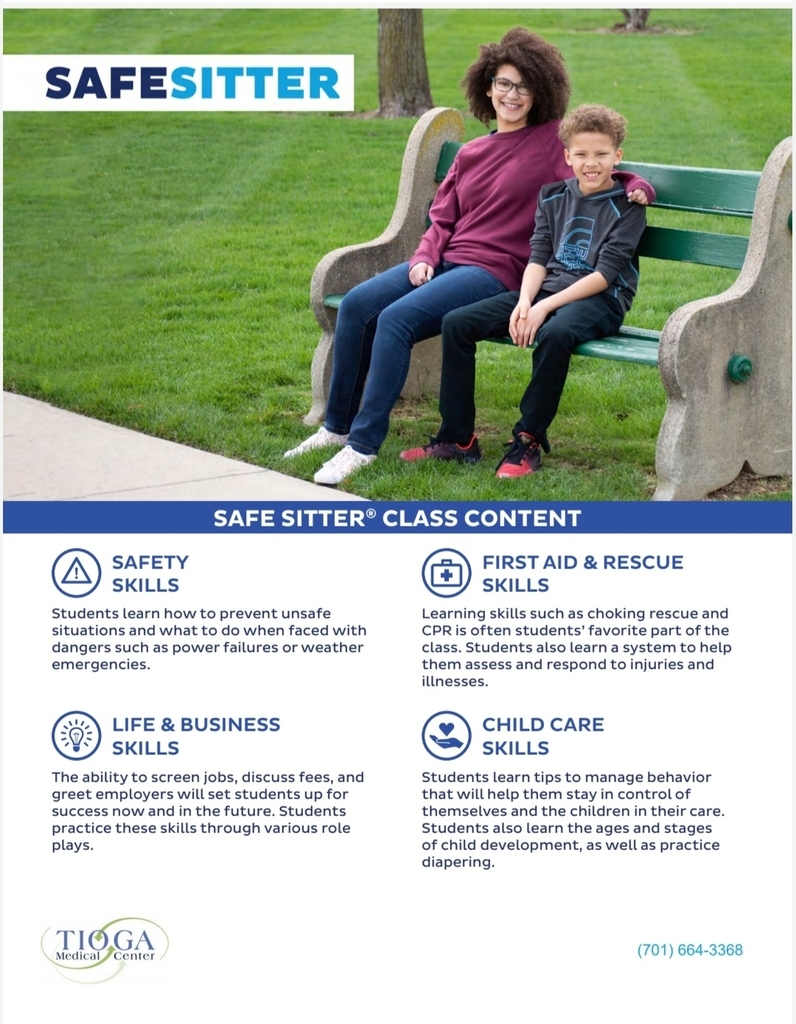 SAFESITTER

SAFE SITTER® CLASS CONTENT

SAFETY SKILLS

Students learn how to prevent unsafe situations and what to do when faced with dangers such as power failures or weather emergencies.

LIFE & BUSINESS SKILLS

The ability to screen jobs, discuss fees, and greet employers will set students up for success now and in the future. Students practice these skills through various role plays.

FIRST AID & RESCUE SKILLS

Learning skills such as choking rescue and CPR is often students' favorite part of the class. Students also learn a system to help them assess and respond to injuries and illnesses.

CHILD CARE SKILLS

Students learn tips to manage behavior that will help them stay in control of themselves and the children in their care. Students also learn the ages and stages of child development, as well as practice diapering.

TIOGA Medical Center

(701) 664-3368